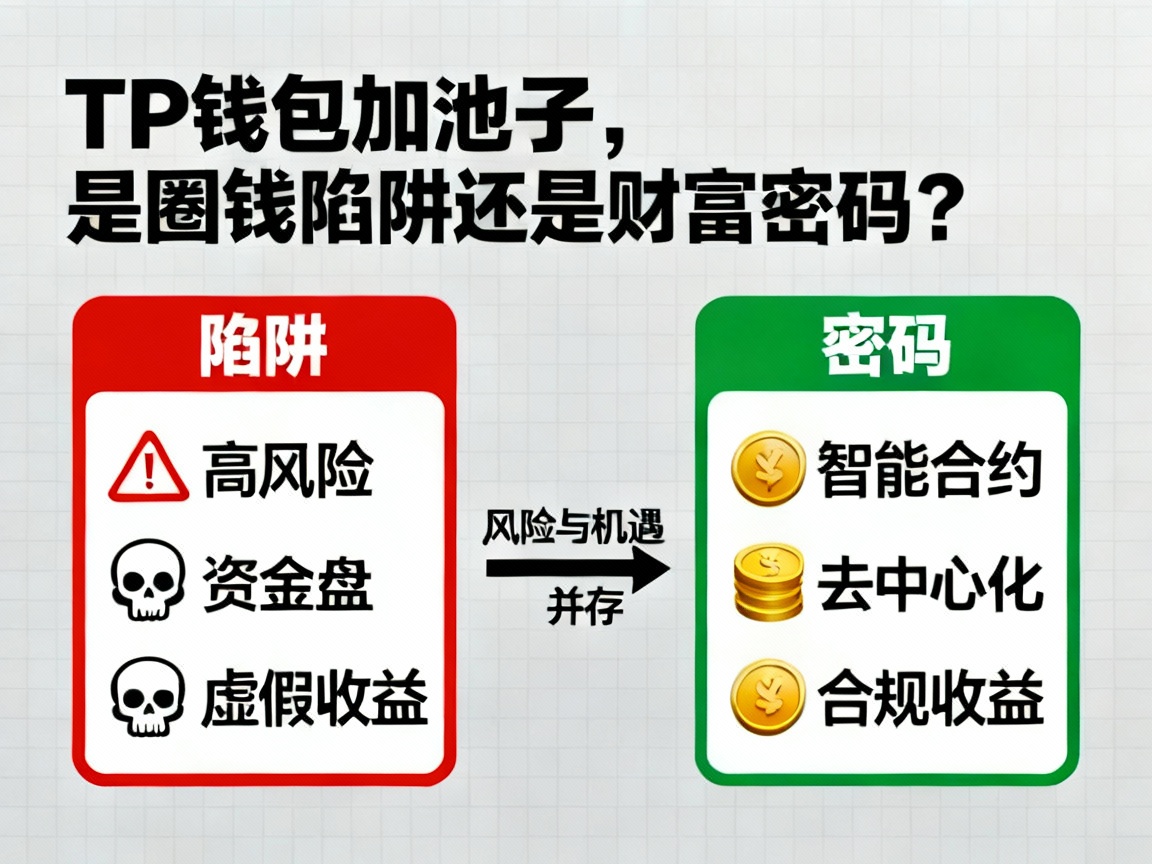 TP钱包加池子，
是圈钱陷阱还是财富密码？

陷阱

高风险

资金盘

虚假收益

风险与机遇
并存

密码

智能合约

去中心化

合规收益